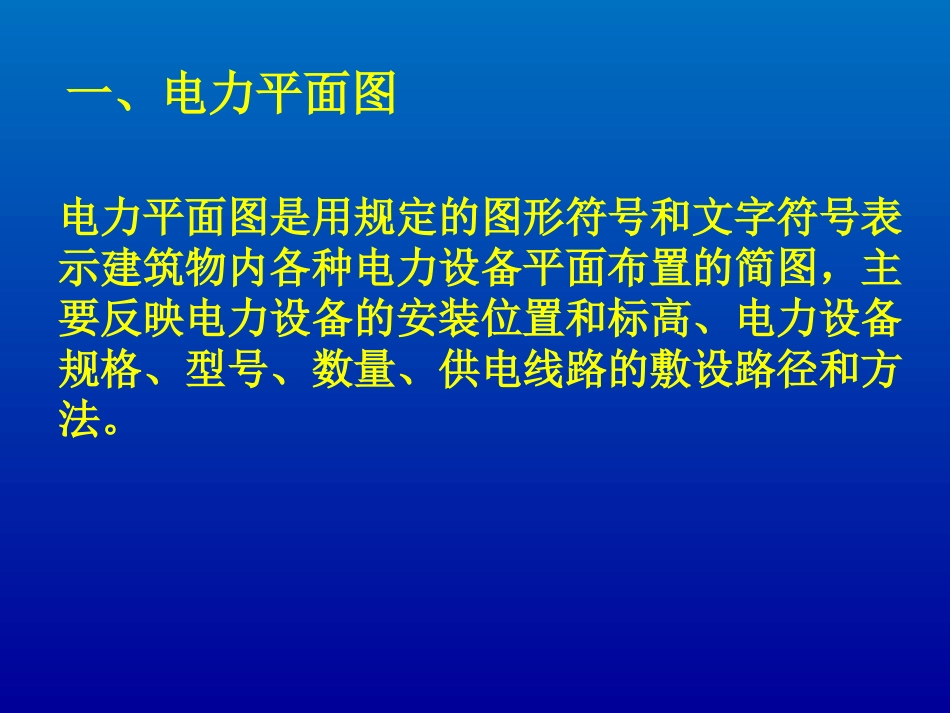 一、电力平面图

电力平面图是用规定的图形符号和文字符号表示建筑物内各种电力设备平面布置的简图，主要反映电力设备的安装位置和标高、电力设备规格、型号、数量、供电线路的敷设路径和方法。